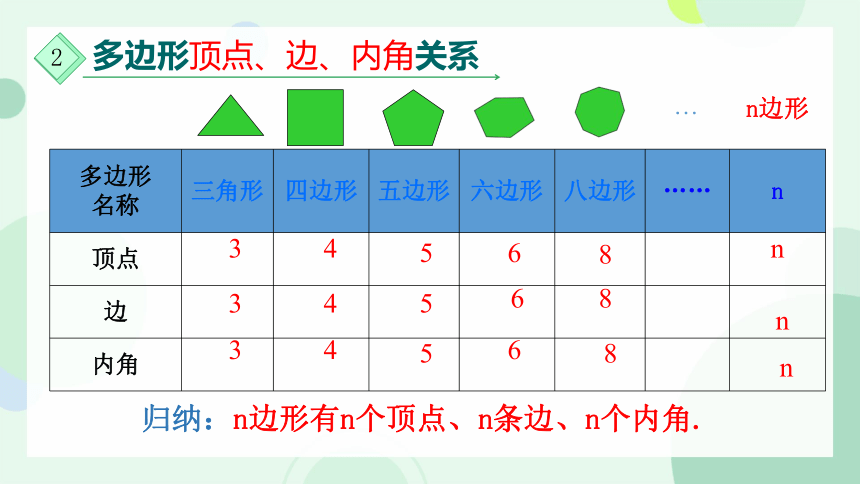 2 多边形顶点、边、内角关系

… n边形

| 多边形名称 | 三角形 | 四边形 | 五边形 | 六边形 | 八边形 | …… | n |
|---|---|---|---|---|---|---|---|
| 顶点 | 3 | 4 | 5 | 6 | 8 | | n |
| 边 | 3 | 4 | 5 | 6 | 8 | | n |
| 内角 | 3 | 4 | 5 | 6 | 8 | | n |

归纳：n边形有n个顶点、n条边、n个内角.